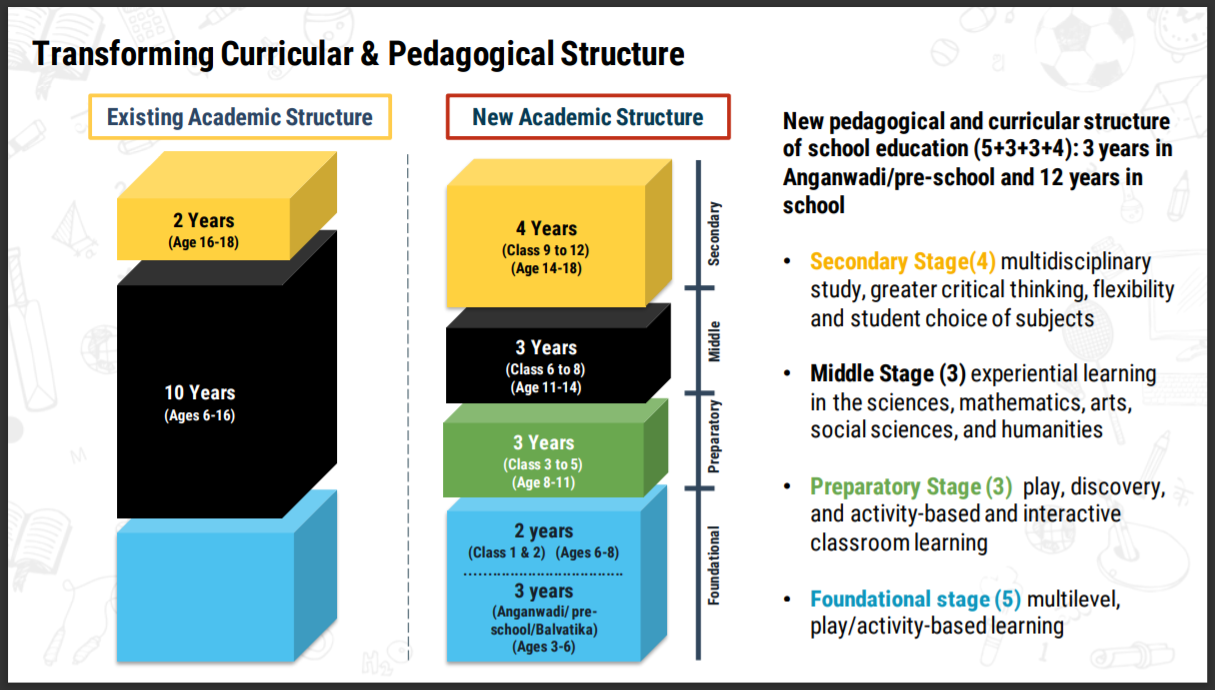 Transforming Curricular & Pedagogical Structure

Existing Academic Structure

2 Years
(Age 16-18)

10 Years
(Ages 6-16)

New Academic Structure

4 Years
(Class 9 to 12)
(Age 14-18)

3 Years
(Class 6 to 8)
(Age 11-14)

3 Years
(Class 3 to 5)
(Age 8-11)

2 years
(Class 1 & 2) (Ages 6-8)

3 years
(Anganwadi/ pre-school/Balvatika)
(Ages 3-6)

Secondary

Middle

Preparatory

Foundational

New pedagogical and curricular structure of school education (5+3+3+4): 3 years in Anganwadi/pre-school and 12 years in school

• Secondary Stage(4) multidisciplinary study, greater critical thinking, flexibility and student choice of subjects

• Middle Stage (3) experiential learning in the sciences, mathematics, arts, social sciences, and humanities

• Preparatory Stage (3) play, discovery, and activity-based and interactive classroom learning

• Foundational stage (5) multilevel, play/activity-based learning